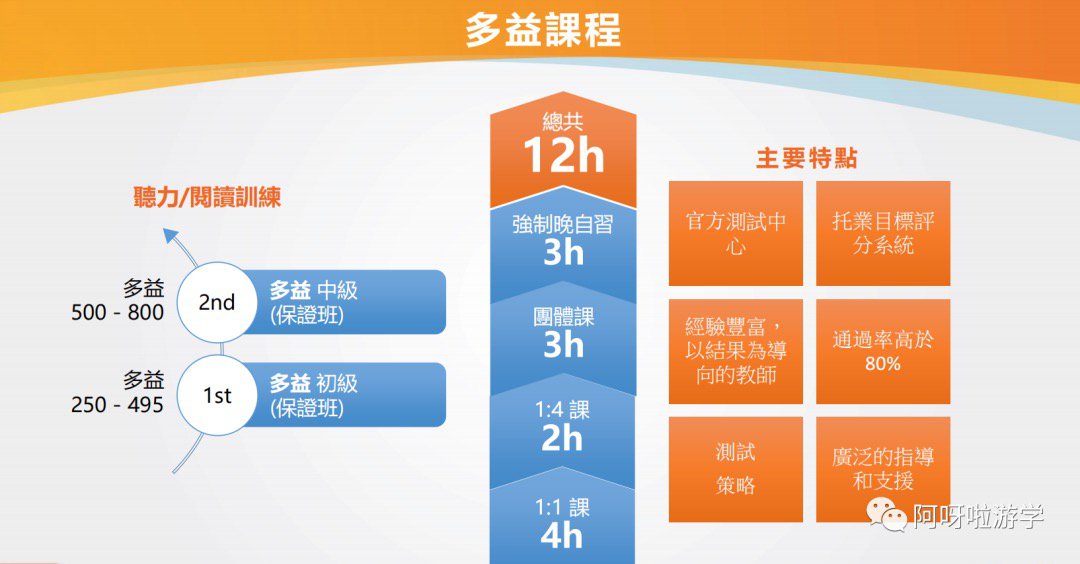 多益課程

聽力/閱讀訓練

多益
500 - 800

2nd

多益 中級
(保證班)

多益
250 - 495

1st

多益 初級
(保證班)

總共
12h

強制晚自習
3h

團體課
3h

1:4 課
2h

1:1 課
4h

主要特點

官方測試中心

托業目標評分系統

經驗豐富，以結果為導向的教師

通過率高於 80%

測試策略

廣泛的指導和支援

阿呀啦游学